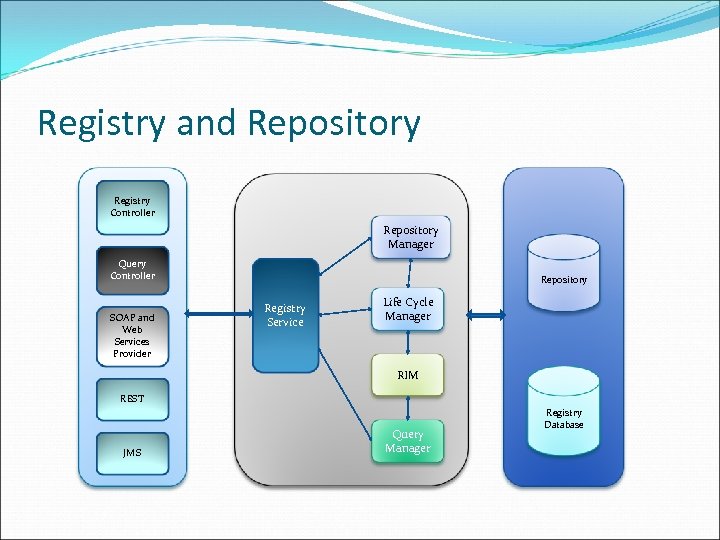 Registry and Repository

Registry Controller

Query Controller

SOAP and Web Services Provider

REST

JMS

Registry Service

Repository Manager

Life Cycle Manager

RIM

Query Manager

Repository

Registry Database